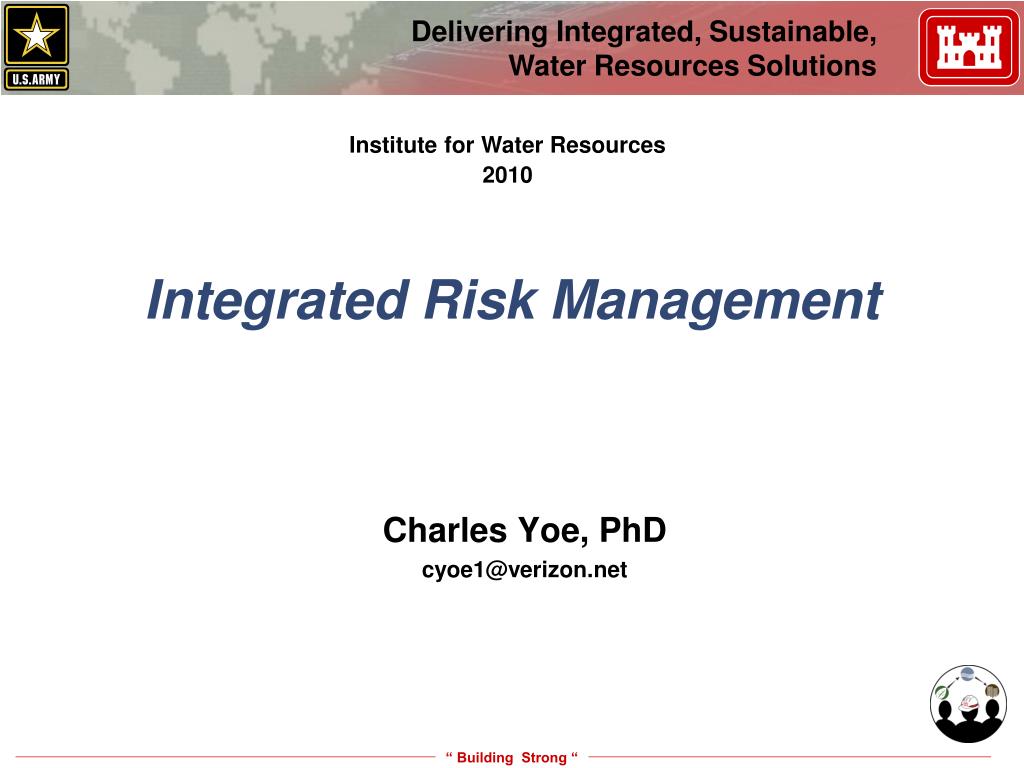 U.S.ARMY

Delivering Integrated, Sustainable, Water Resources Solutions

Institute for Water Resources
2010

Integrated Risk Management

Charles Yoe, PhD
cyoe1@verizon.net

“ Building Strong “